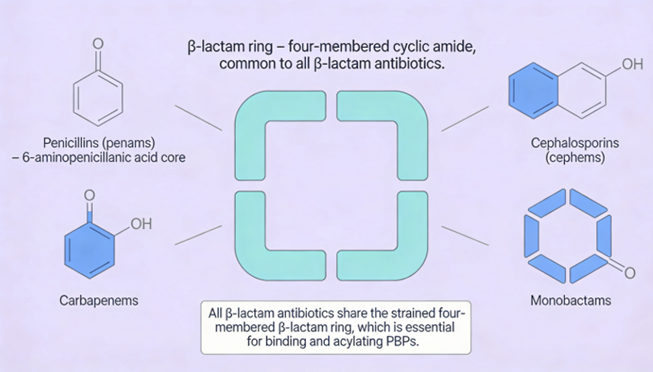 β-lactam ring – four-membered cyclic amide, common to all β-lactam antibiotics.

O

Penicillins (penams) – 6-aminopenicillanic acid core

OH

Cephalosporins (cephems)

O

OH

Carbapenems

O

Monobactams

All β-lactam antibiotics share the strained four-membered β-lactam ring, which is essential for binding and acylating PBPs.